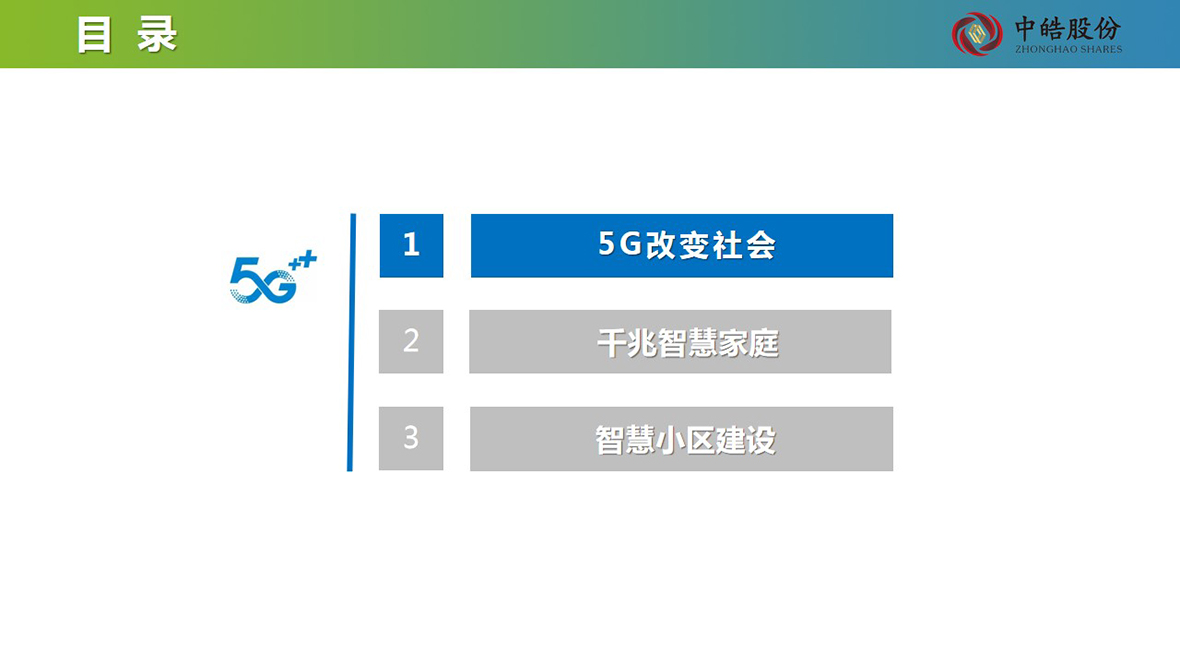 目 录

中皓股份
ZHONGHAO SHARES

5G++

1 5G改变社会

2 千兆智慧家庭

3 智慧小区建设